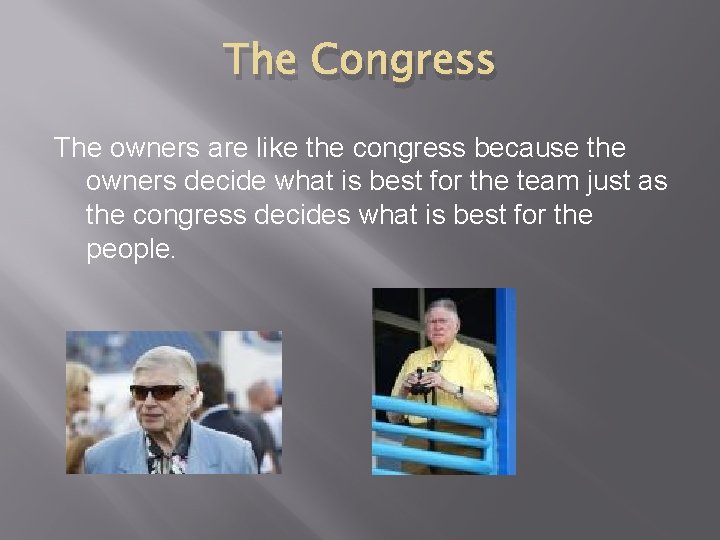 The Congress

The owners are like the congress because the owners decide what is best for the team just as the congress decides what is best for the people.